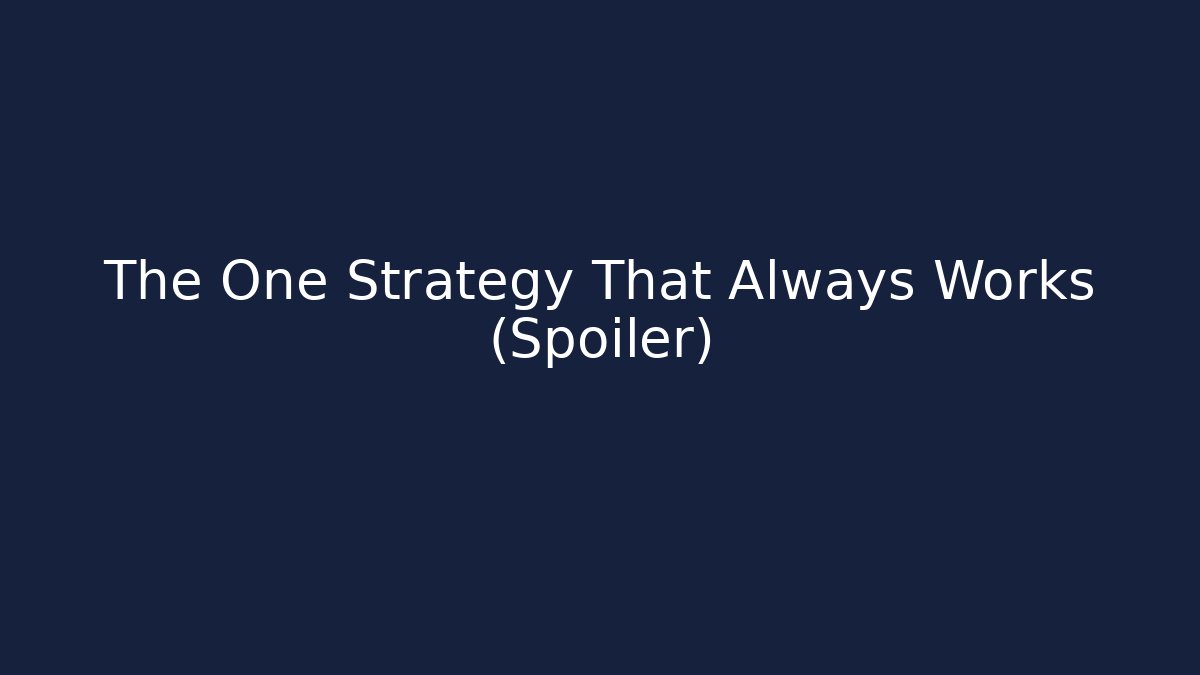 The One Strategy That Always Works (Spoiler)